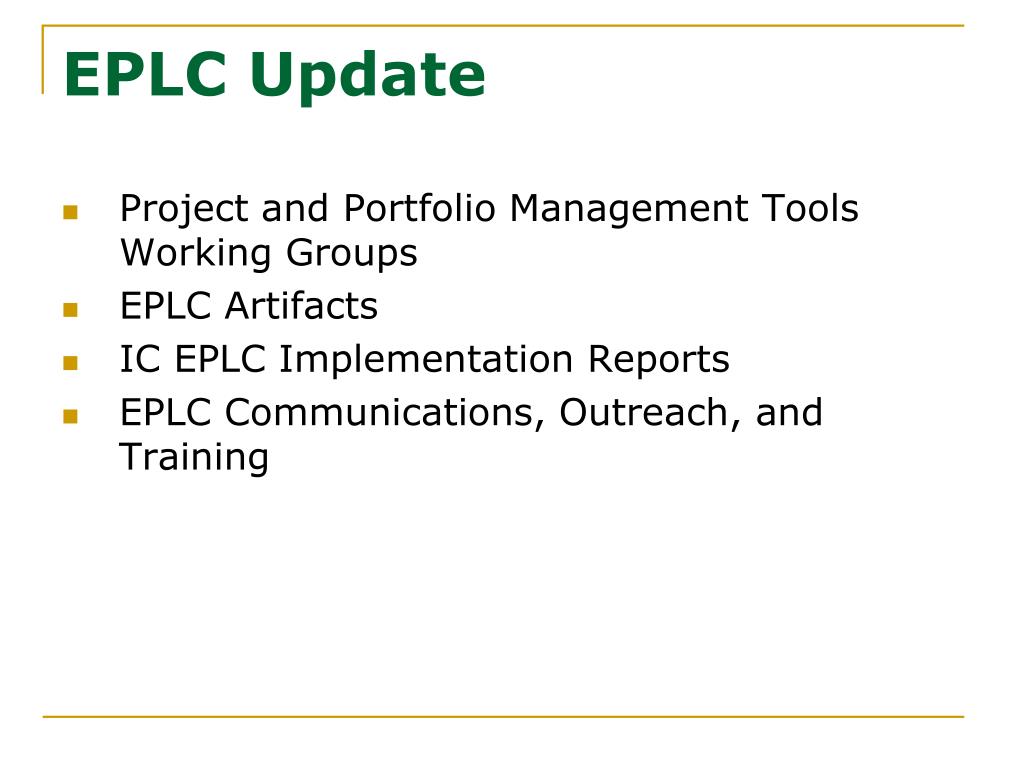 EPLC Update

- Project and Portfolio Management Tools Working Groups
- EPLC Artifacts
- IC EPLC Implementation Reports
- EPLC Communications, Outreach, and Training